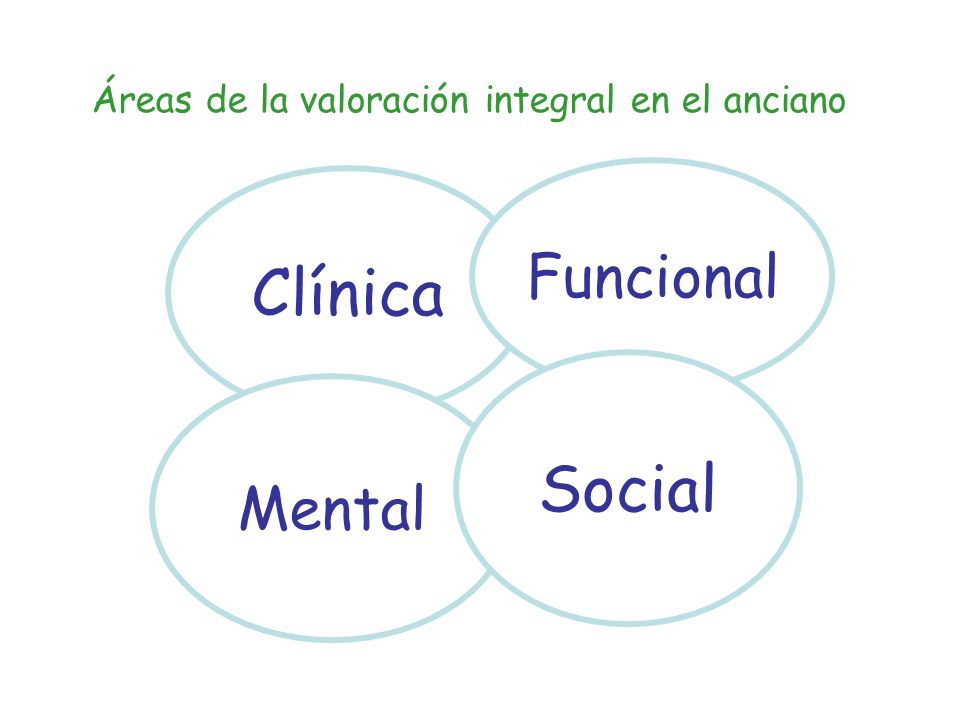 Áreas de la valoración integral en el anciano

Clínica

Funcional

Mental

Social